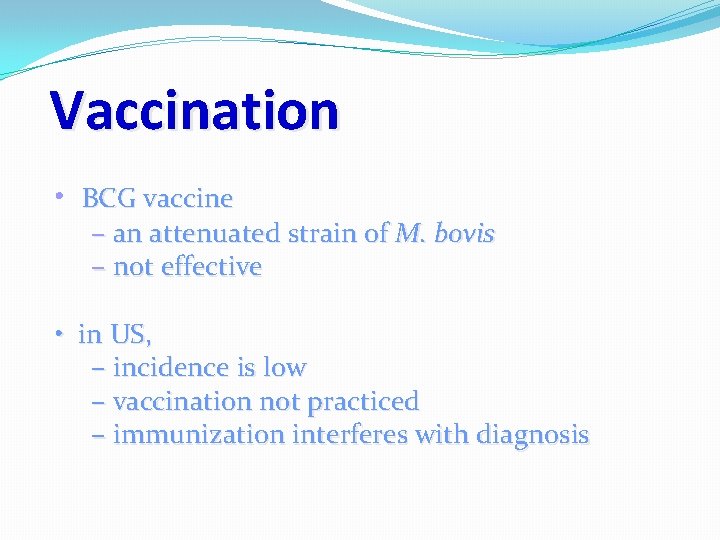 Vaccination

• BCG vaccine
– an attenuated strain of M. bovis
– not effective

• in US,
– incidence is low
– vaccination not practiced
– immunization interferes with diagnosis